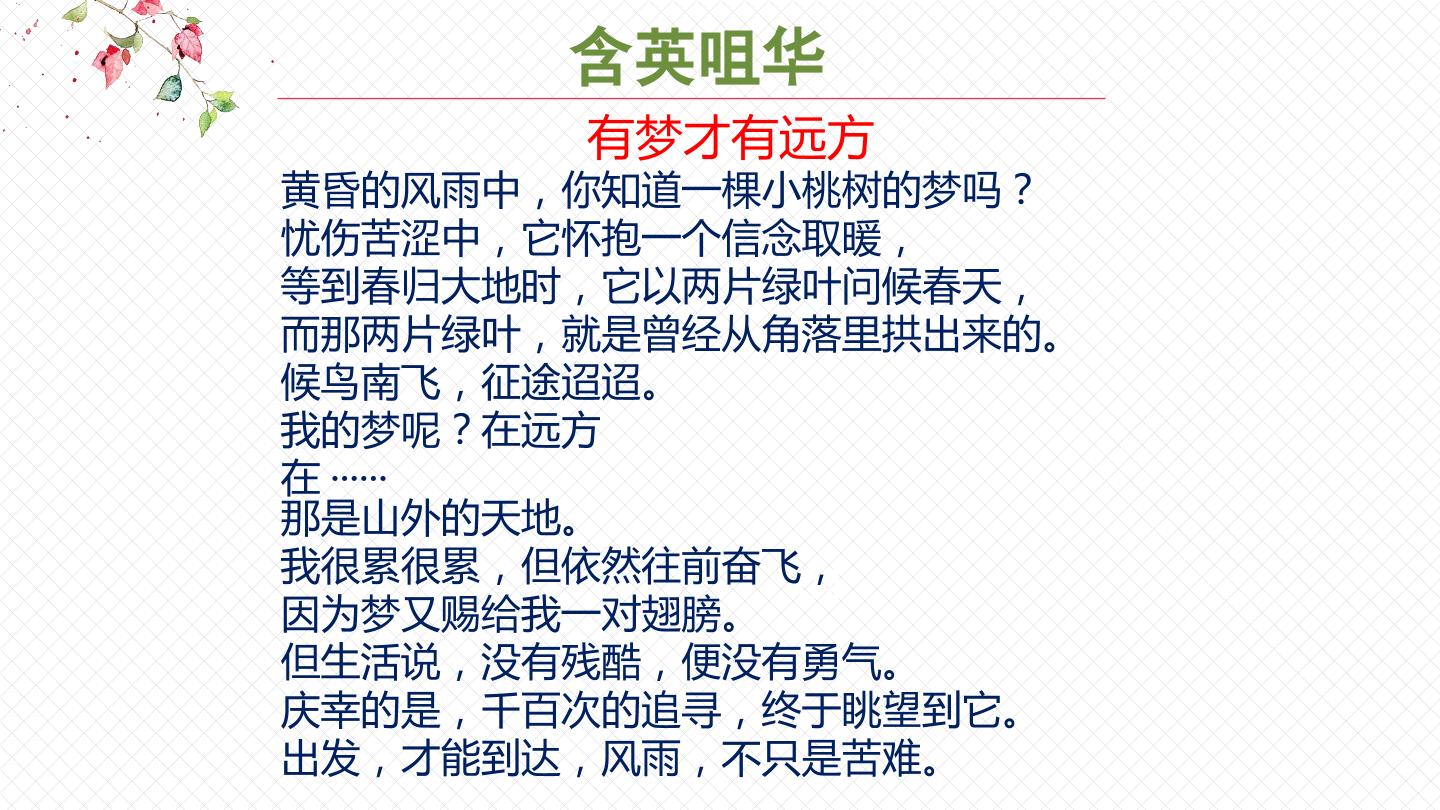 含英咀华

有梦才有远方

黄昏的风雨中，你知道一棵小桃树的梦吗？
忧伤苦涩中，它怀抱一个信念取暖，
等到春归大地时，它以两片绿叶问候春天，
而那两片绿叶，就是曾经从角落里拱出来的。
候鸟南飞，征途迢迢。
我的梦呢？在远方
在……
那是山外的天地。
我很累很累，但依然往前奋飞，
因为梦又赐给我一对翅膀。
但生活说，没有残酷，便没有勇气。
庆幸的是，千百次的追寻，终于眺望到它。
出发，才能到达，风雨，不只是苦难。